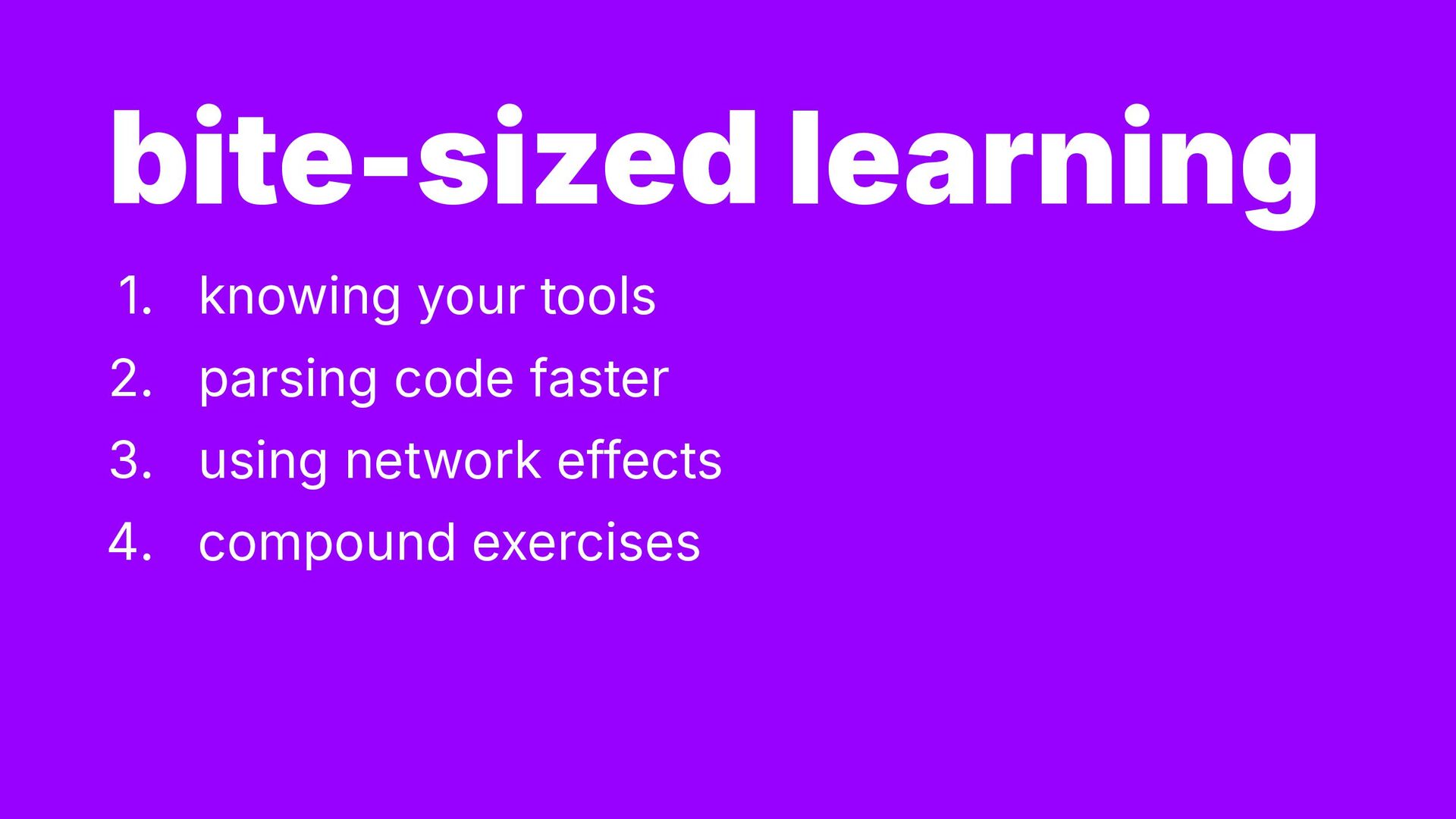 bite-sized learning

1. knowing your tools
2. parsing code faster
3. using network effects
4. compound exercises